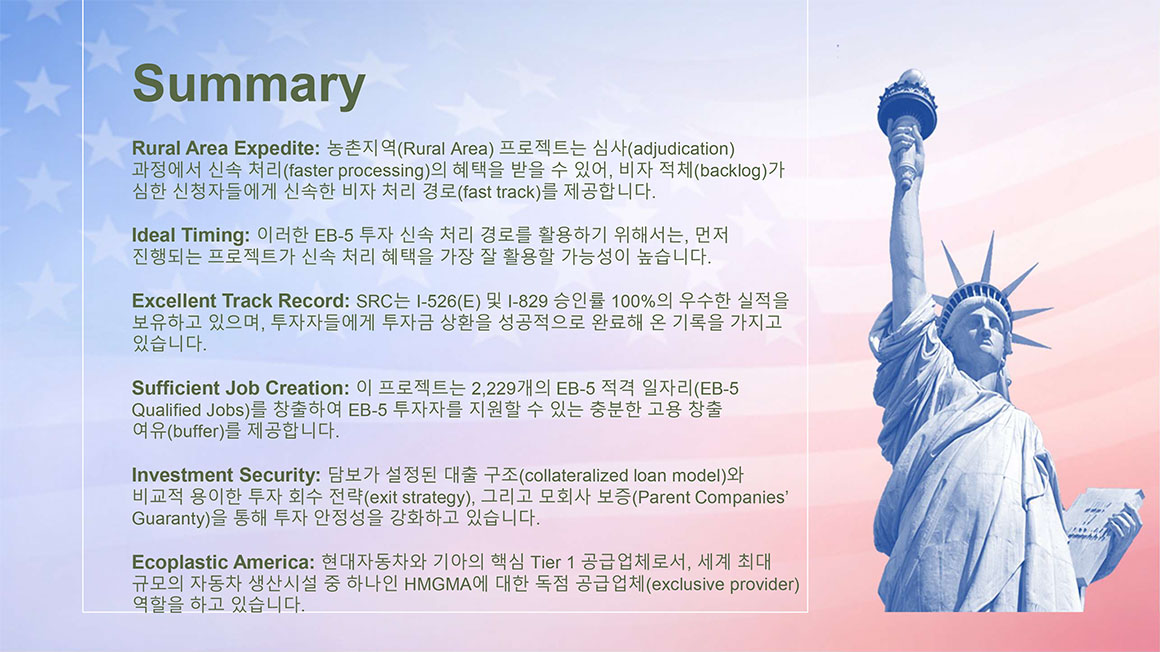 Summary

Rural Area Expedite: 농촌지역(Rural Area) 프로젝트는 심사(adjudication) 과정에서 신속 처리(faster processing)의 혜택을 받을 수 있어, 비자 적체(backlog)가 심한 신청자들에게 신속한 비자 처리 경로(fast track)를 제공합니다.

Ideal Timing: 이러한 EB-5 투자 신속 처리 경로를 활용하기 위해서는, 먼저 진행되는 프로젝트가 신속 처리 혜택을 가장 잘 활용할 가능성이 높습니다.

Excellent Track Record: SRC는 I-526(E) 및 I-829 승인률 100%의 우수한 실적을 보유하고 있으며, 투자자들에게 투자금 상환을 성공적으로 완료해 온 기록을 가지고 있습니다.

Sufficient Job Creation: 이 프로젝트는 2,229개의 EB-5 적격 일자리(EB-5 Qualified Jobs)를 창출하여 EB-5 투자자를 지원할 수 있는 충분한 고용 창출 여유(buffer)를 제공합니다.

Investment Security: 담보가 설정된 대출 구조(collateralized loan model)와 비교적 용이한 투자 회수 전략(exit strategy), 그리고 모회사 보증(Parent Companies' Guaranty)을 통해 투자 안정성을 강화하고 있습니다.

Ecoplastic America: 현대자동차와 기아의 핵심 Tier 1 공급업체로서, 세계 최대 규모의 자동차 생산시설 중 하나인 HMGMA에 대한 독점 공급업체(exclusive provider) 역할을 하고 있습니다.